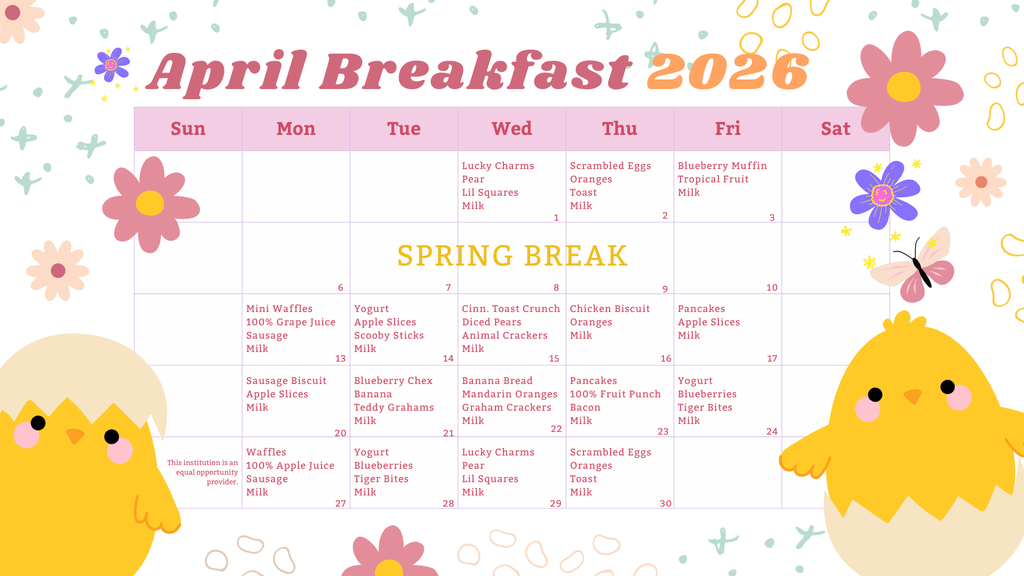 April Breakfast 2026

| Sun | Mon | Tue | Wed | Thu | Fri | Sat |
|---|---|---|---|---|---|---|
| | | | Lucky Charms Pear Lil Squares Milk 1 | Scrambled Eggs Oranges Toast Milk 2 | Blueberry Muffin Tropical Fruit Milk 3 | |
| | 6 | 7 | SPRING BREAK 8 | 9 | 10 | |
| | Mini Waffles 100% Grape Juice Sausage Milk 13 | Yogurt Apple Slices Scooby Sticks Milk 14 | Cinn. Toast Crunch Diced Pears Animal Crackers Milk 15 | Chicken Biscuit Oranges Milk 16 | Pancakes Apple Slices Milk 17 | |
| | Sausage Biscuit Apple Slices Milk 20 | Blueberry Chex Banana Teddy Grahams Milk 21 | Banana Bread Mandarin Oranges Graham Crackers Milk 22 | Pancakes 100% Fruit Punch Bacon Milk 23 | Yogurt Blueberries Tiger Bites Milk 24 | |
| This institution is an equal opportunity provider. | Waffles 100% Apple Juice Sausage Milk 27 | Yogurt Blueberries Tiger Bites Milk 28 | Lucky Charms Pear Lil Squares Milk 29 | Scrambled Eggs Oranges Toast Milk 30 | | |